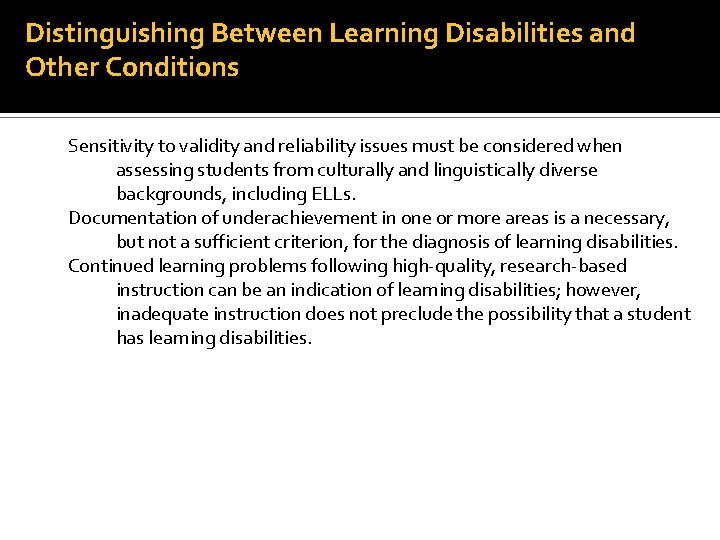 Distinguishing Between Learning Disabilities and Other Conditions

Sensitivity to validity and reliability issues must be considered when assessing students from culturally and linguistically diverse backgrounds, including ELLs.

Documentation of underachievement in one or more areas is a necessary, but not a sufficient criterion, for the diagnosis of learning disabilities.

Continued learning problems following high-quality, research-based instruction can be an indication of learning disabilities; however, inadequate instruction does not preclude the possibility that a student has learning disabilities.